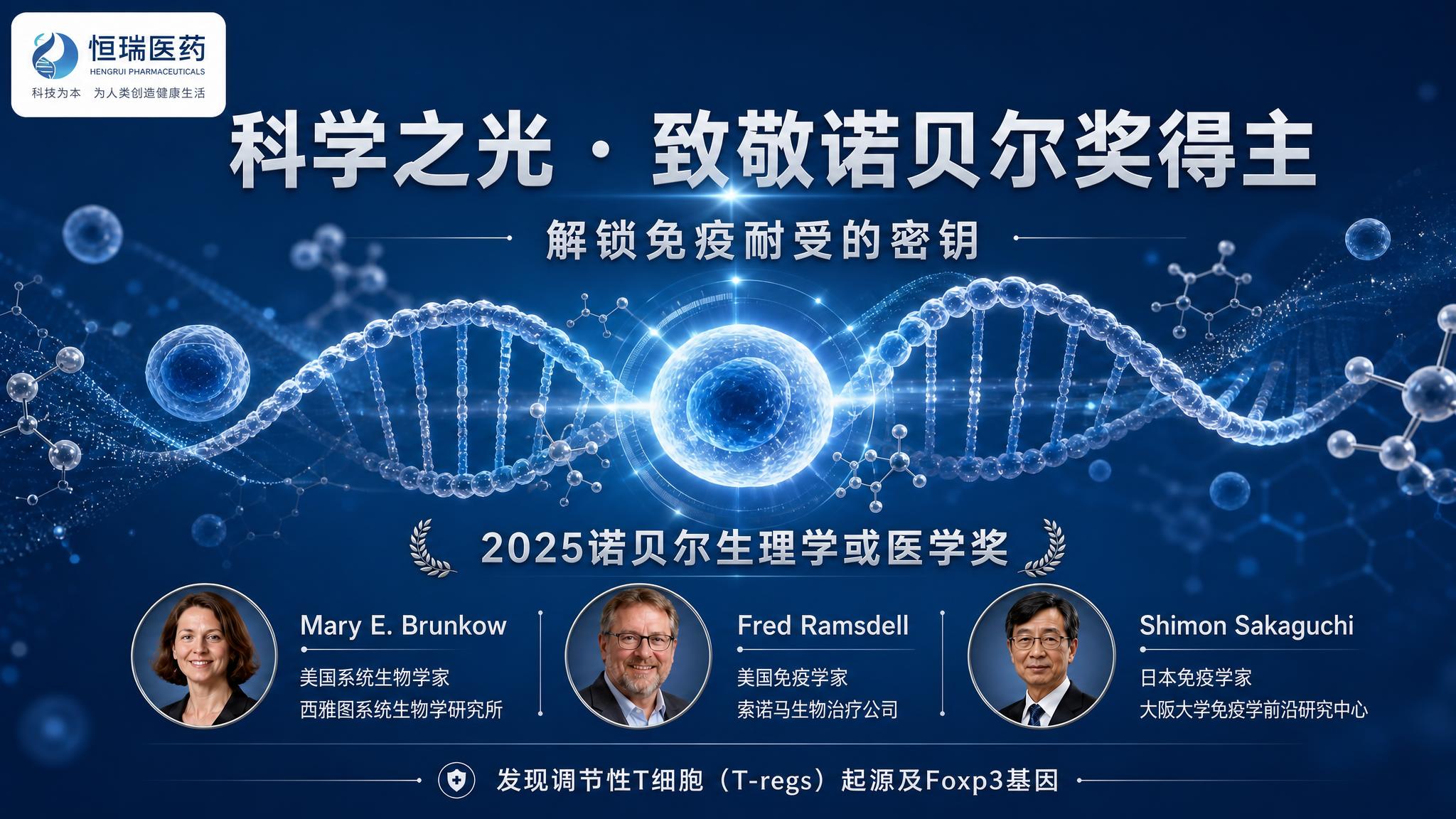 恒瑞医药
HENGRUI PHARMACEUTICALS
科技为本 为人类创造健康生活

科学之光 · 致敬诺贝尔奖得主

解锁免疫耐受的密钥

2025诺贝尔生理学或医学奖

Mary E. Brunkow
美国系统生物学家
西雅图系统生物学研究所

Fred Ramsdell
美国免疫学家
索诺马生物治疗公司

Shimon Sakaguchi
日本免疫学家
大阪大学免疫学前沿研究中心

发现调节性T细胞（T-regs）起源及Foxp3基因